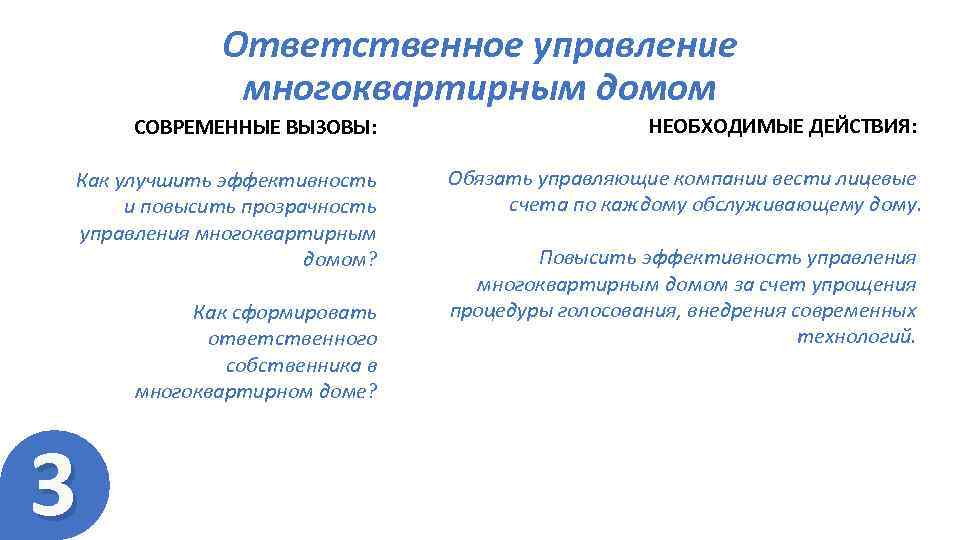 Ответственное управление многоквартирным домом

СОВРЕМЕННЫЕ ВЫЗОВЫ:

Как улучшить эффективность и повысить прозрачность управления многоквартирным домом?

Как сформировать ответственного собственника в многоквартирном доме?

НЕОБХОДИМЫЕ ДЕЙСТВИЯ:

Обязать управляющие компании вести лицевые счета по каждому обслуживающему дому.

Повысить эффективность управления многоквартирным домом за счет упрощения процедуры голосования, внедрения современных технологий.

3